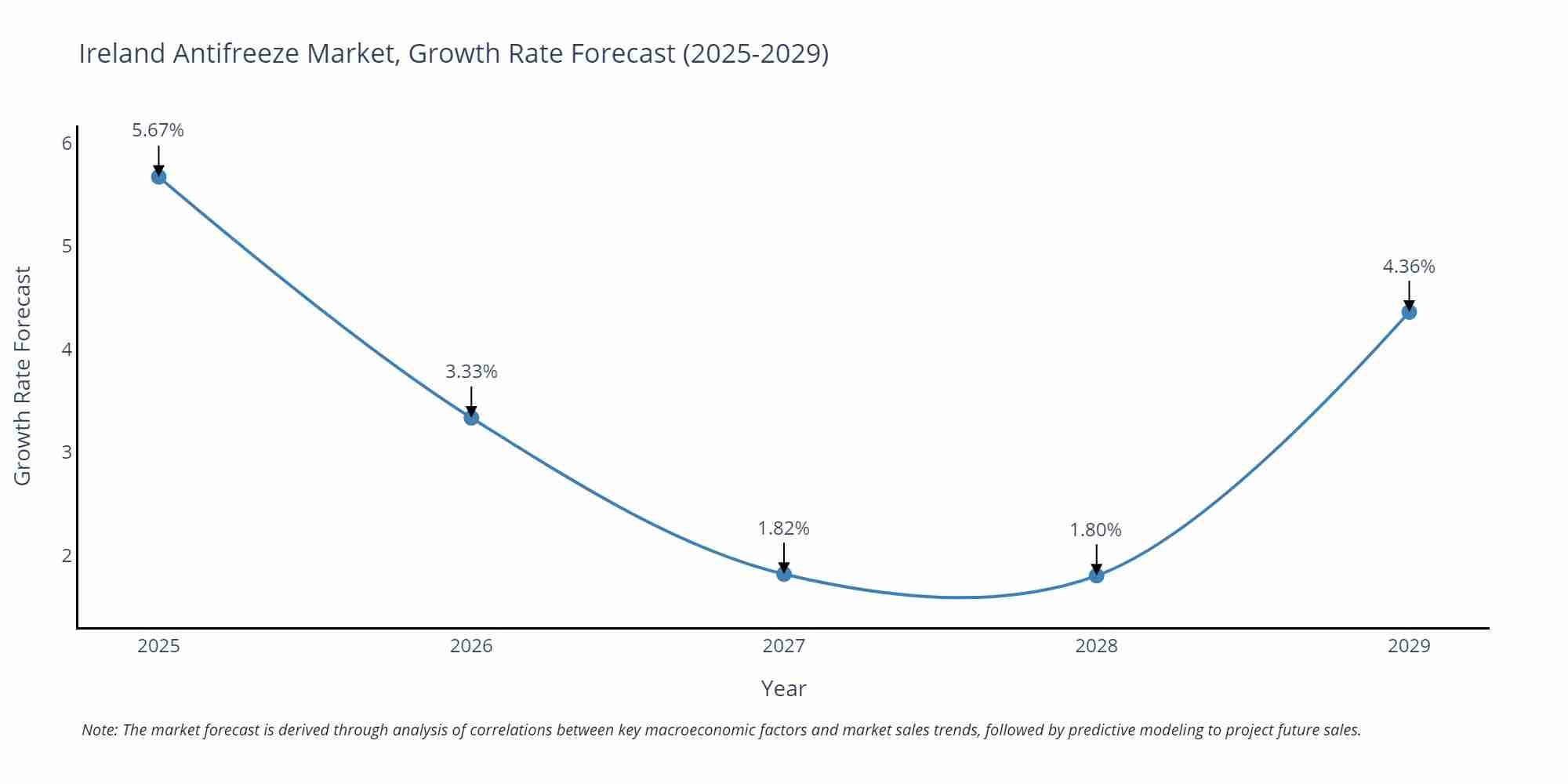 Ireland Antifreeze Market, Growth Rate Forecast (2025-2029)

Growth Rate Forecast

6
5
4
3
2

5.67%
3.33%
1.82%
1.80%
4.36%

2025
2026
2027
2028
2029

Year

Note: The market forecast is derived through analysis of correlations between key macroeconomic factors and market sales trends, followed by predictive modeling to project future sales.